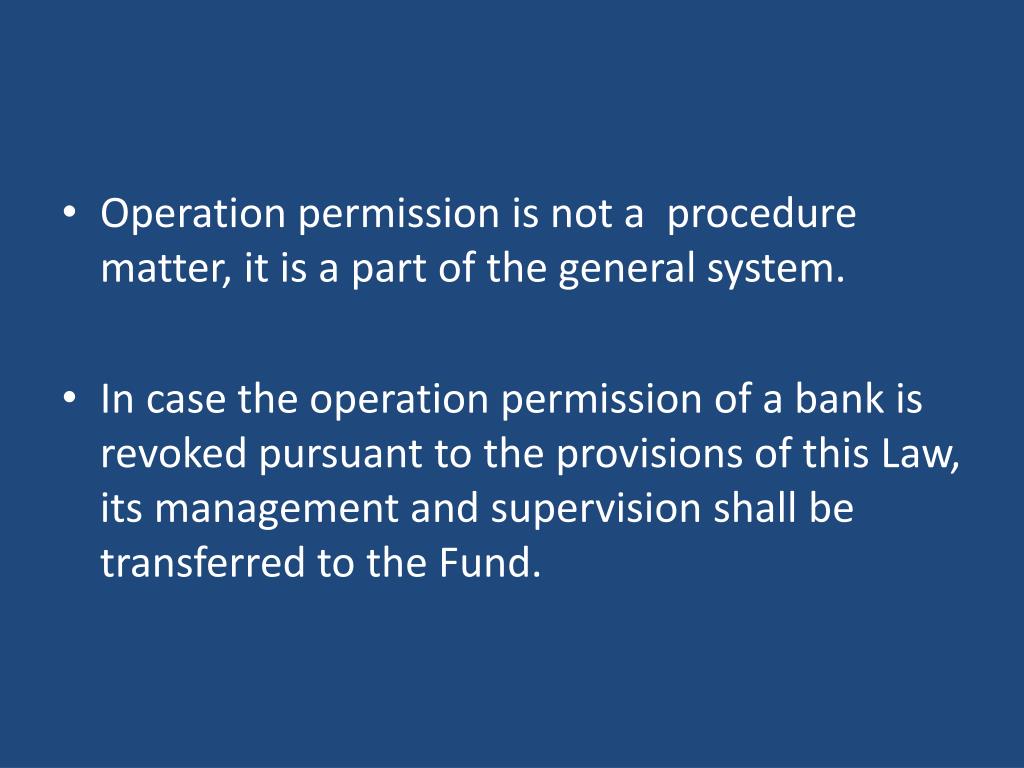 • Operation permission is not a procedure matter, it is a part of the general system.

• In case the operation permission of a bank is revoked pursuant to the provisions of this Law, its management and supervision shall be transferred to the Fund.